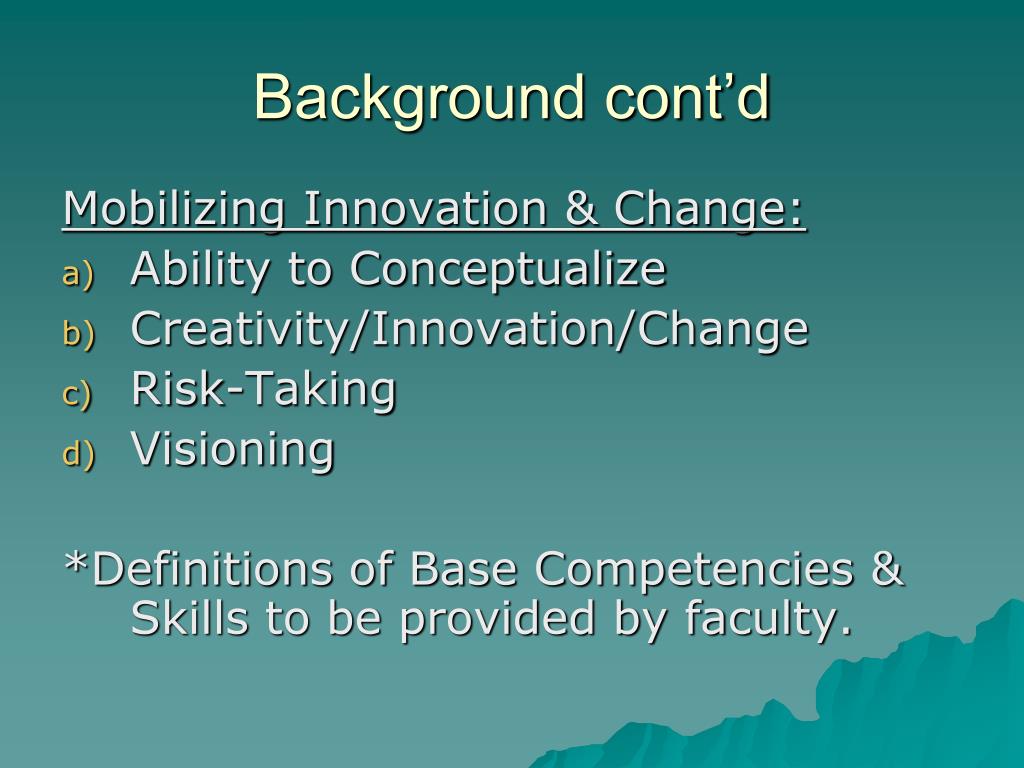 Background cont’d

Mobilizing Innovation & Change:
a) Ability to Conceptualize
b) Creativity/Innovation/Change
c) Risk-Taking
d) Visioning

*Definitions of Base Competencies & Skills to be provided by faculty.